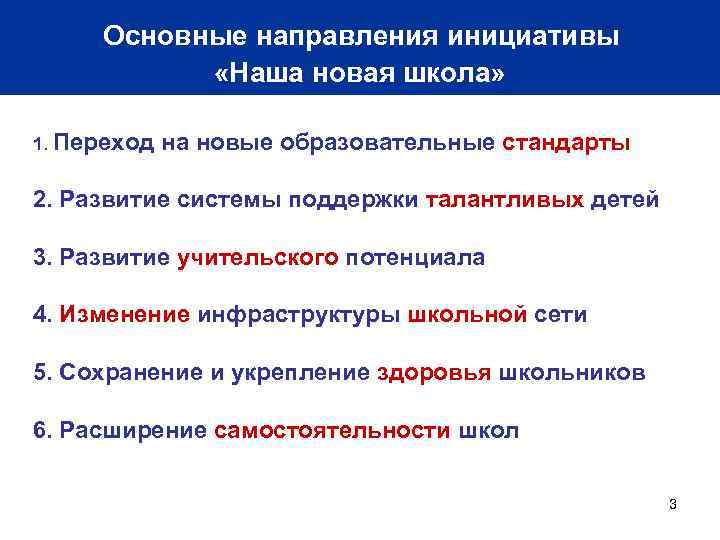 Основные направления инициативы «Наша новая школа»

1. Переход на новые образовательные стандарты

2. Развитие системы поддержки талантливых детей

3. Развитие учительского потенциала

4. Изменение инфраструктуры школьной сети

5. Сохранение и укрепление здоровья школьников

6. Расширение самостоятельности школ

3